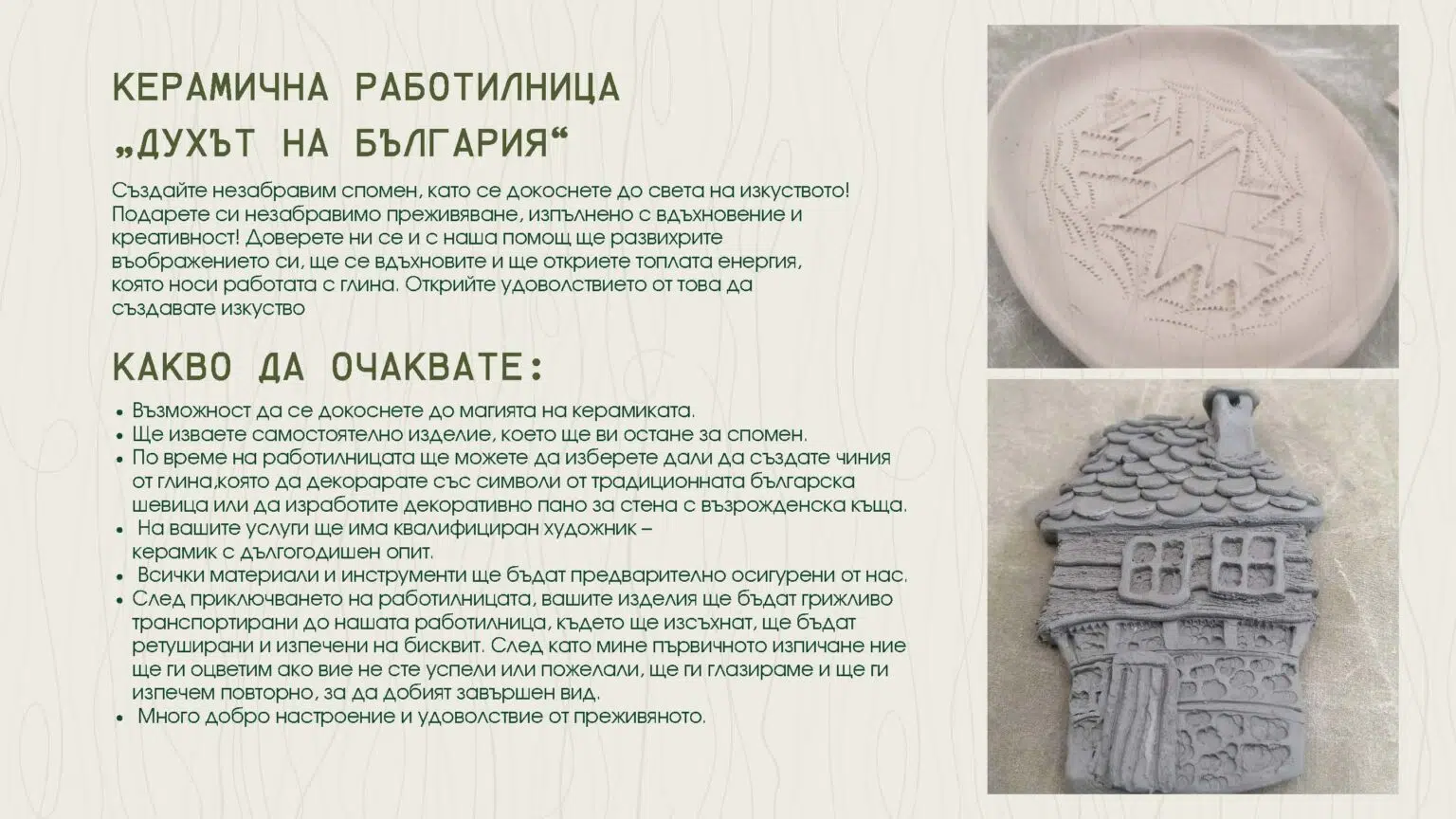 КЕРАМИЧНА РАБОТИЛНИЦА
„ДУХЪТ НА БЪЛГАРИЯ“

Създайте незабравим спомен, като се докоснете до света на изкуството! Подарете си незабравимо преживяване, изпълнено с вдъхновение и креативност! Доверете ни се и с наша помощ ще развихрите въображението си, ще се вдъхновите и ще откриете топлата енергия, която носи работата с глина. Открийте удоволствието от това да създавате изкуство

КАКВО ДА ОЧАКВАТЕ:

• Възможност да се докоснете до магията на керамиката.
• Ще изваете самостоятелно изделие, което ще ви остане за спомен.
• По време на работилницата ще можете да изберете дали да създате чиния от глина,която да декорарате със символи от традиционната българска шевица или да изработите декоративно пано за стена с възрожденска къща.
• На вашите услуги ще има квалифициран художник – керамик с дългогодишен опит.
• Всички материали и инструменти ще бъдат предварително осигурени от нас.
• След приключването на работилницата, вашите изделия ще бъдат грижливо транспортирани до нашата работилница, където ще изсъхнат, ще бъдат ретуширани и изпечени на бисквит. След като мине първичното изпичане ние ще ги оцветим ако вие не сте успели или пожелали, ще ги глазираме и ще ги изпечем повторно, за да добият завършен вид.
• Много добро настроение и удоволствие от преживяното.